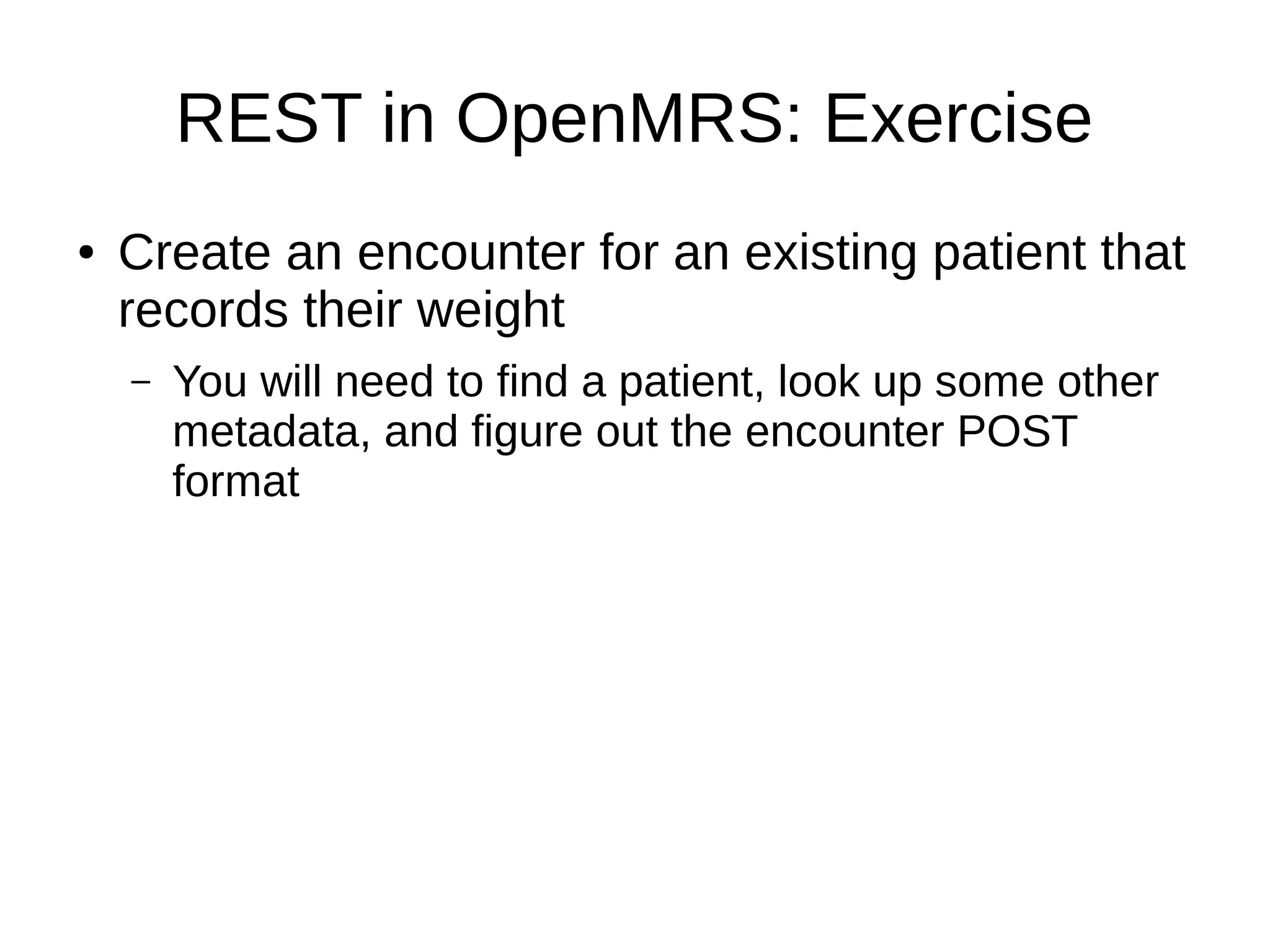 REST in OpenMRS: Exercise

• Create an encounter for an existing patient that records their weight

– You will need to find a patient, look up some other metadata, and figure out the encounter POST format